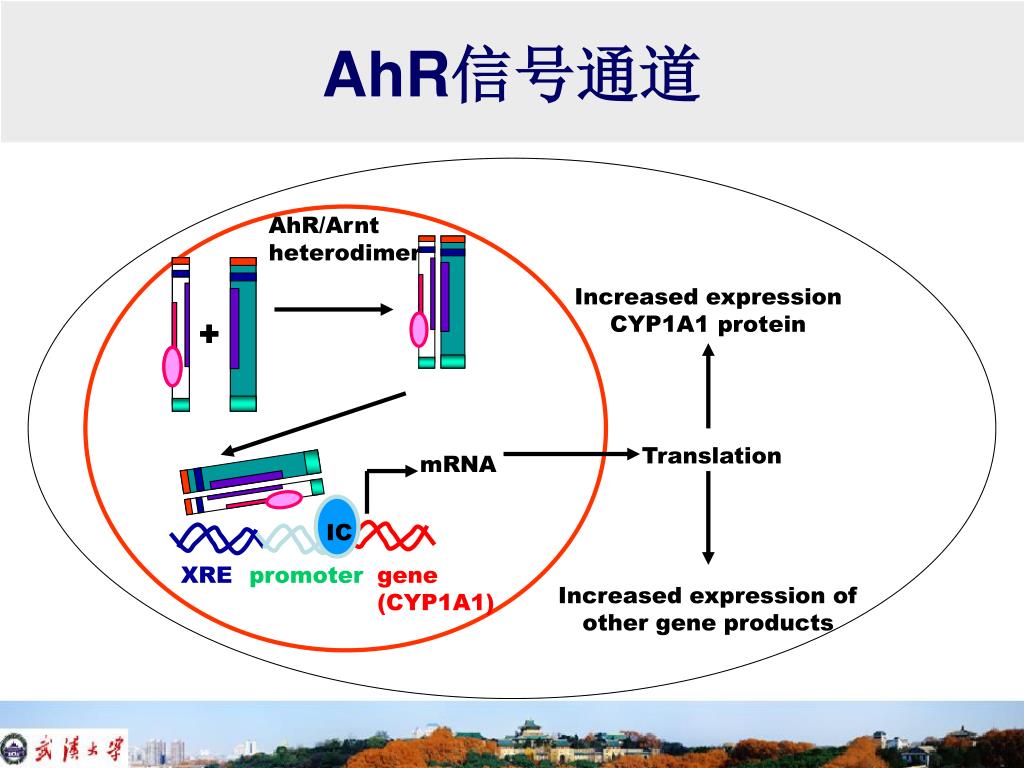 AhR信号通道

AhR/Arnt heterodimer

+

Increased expression CYP1A1 protein

mRNA

Translation

IC

XRE promoter gene (CYP1A1)

Increased expression of other gene products

武漢大學